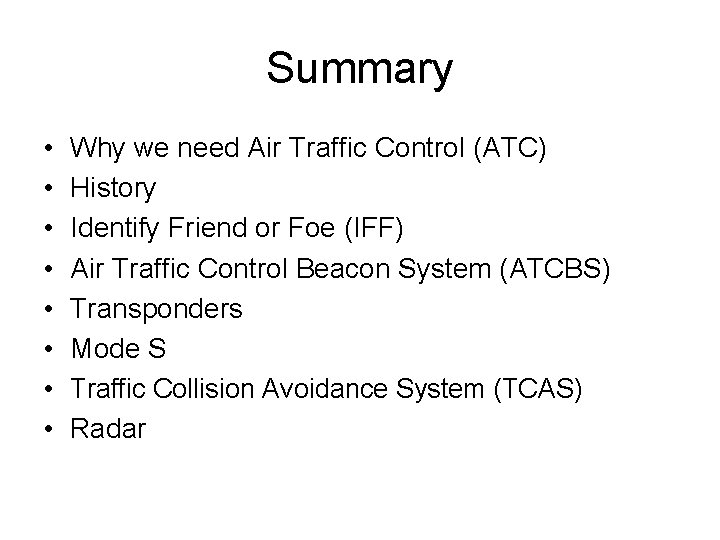 Summary

• Why we need Air Traffic Control (ATC)
• History
• Identify Friend or Foe (IFF)
• Air Traffic Control Beacon System (ATCBS)
• Transponders
• Mode S
• Traffic Collision Avoidance System (TCAS)
• Radar